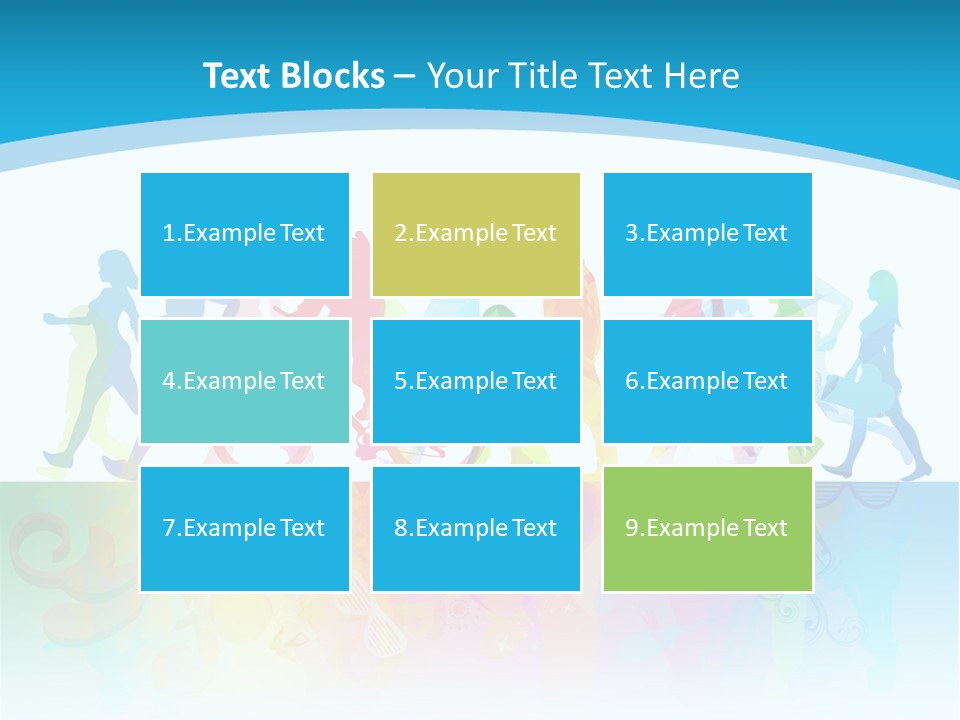 Text Blocks – Your Title Text Here

1.Example Text

2.Example Text

3.Example Text

4.Example Text

5.Example Text

6.Example Text

7.Example Text

8.Example Text

9.Example Text